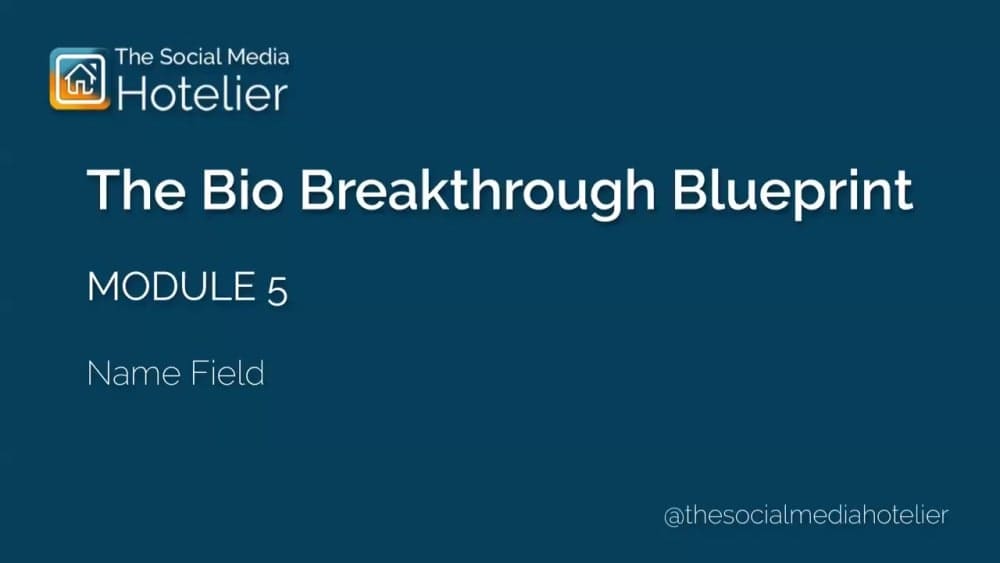 The Social Media
Hotelier

The Bio Breakthrough Blueprint

MODULE 5

Name Field

@thesocialmediahotelier